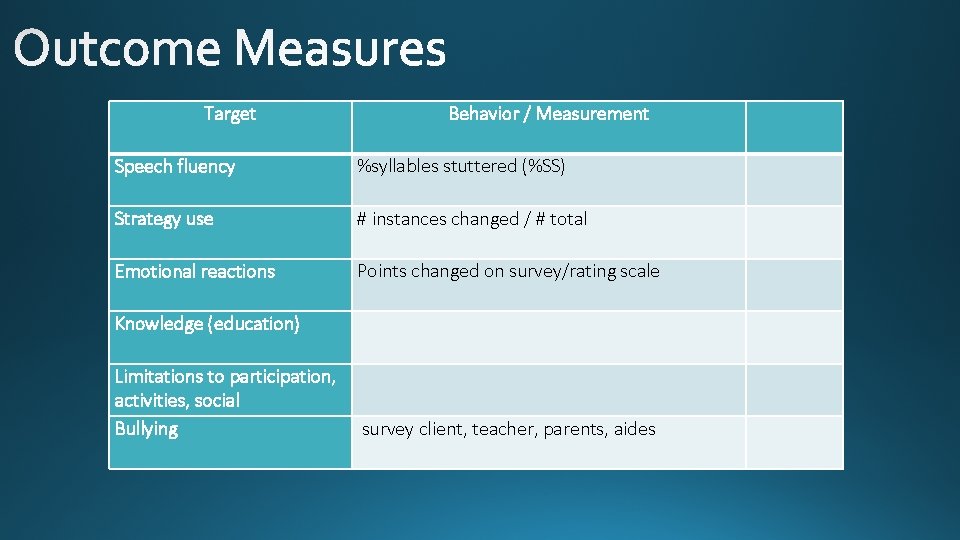 Outcome Measures

| Target | Behavior / Measurement | |
|---|---|---|
| Speech fluency | %syllables stuttered (%SS) | |
| Strategy use | # instances changed / # total | |
| Emotional reactions | Points changed on survey/rating scale | |
| Knowledge (education) | | |
| Limitations to participation, activities, social | | |
| Bullying | survey client, teacher, parents, aides | |